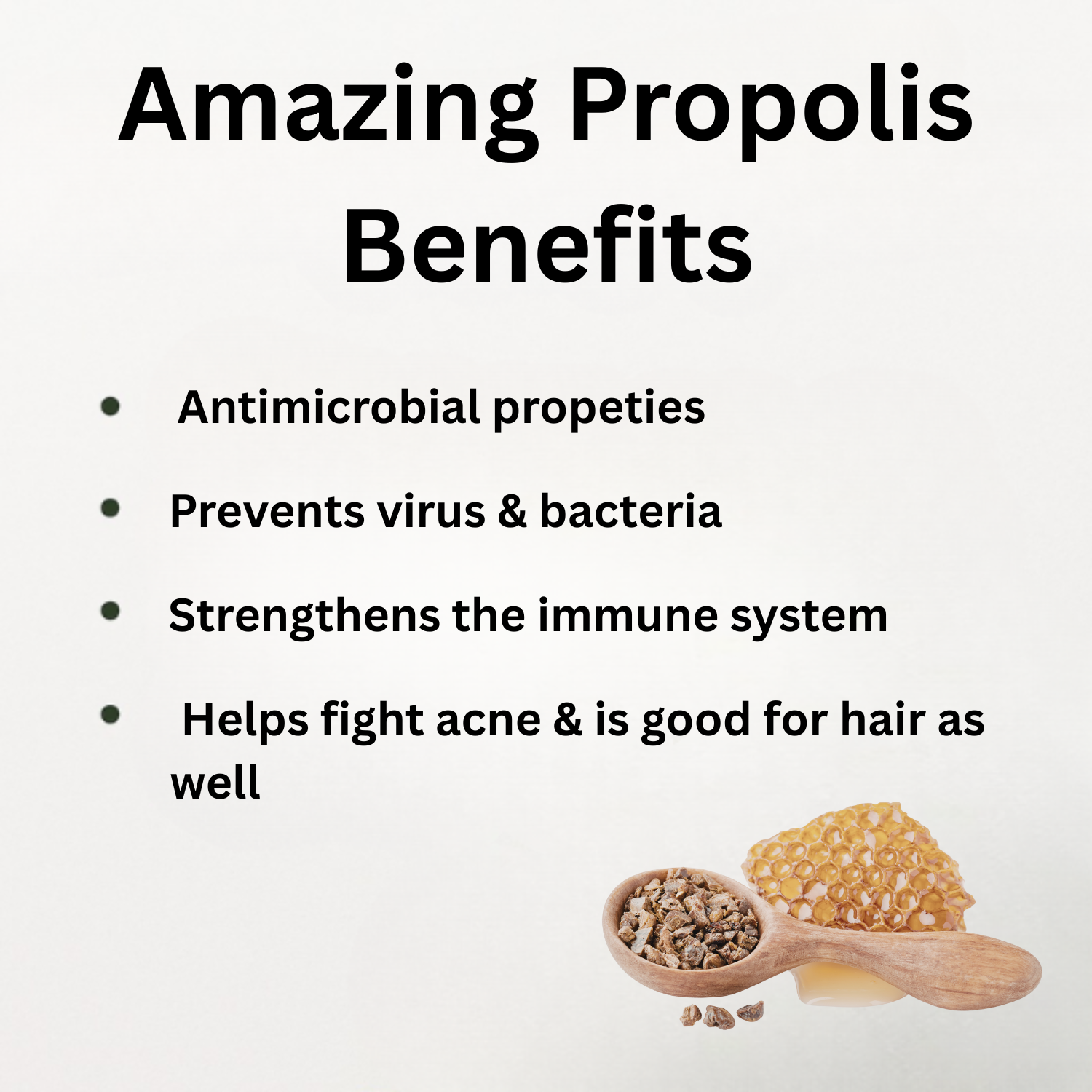 Amazing Propolis Benefits

• Antimicrobial propeties
• Prevents virus & bacteria
• Strengthens the immune system
• Helps fight acne & is good for hair as well